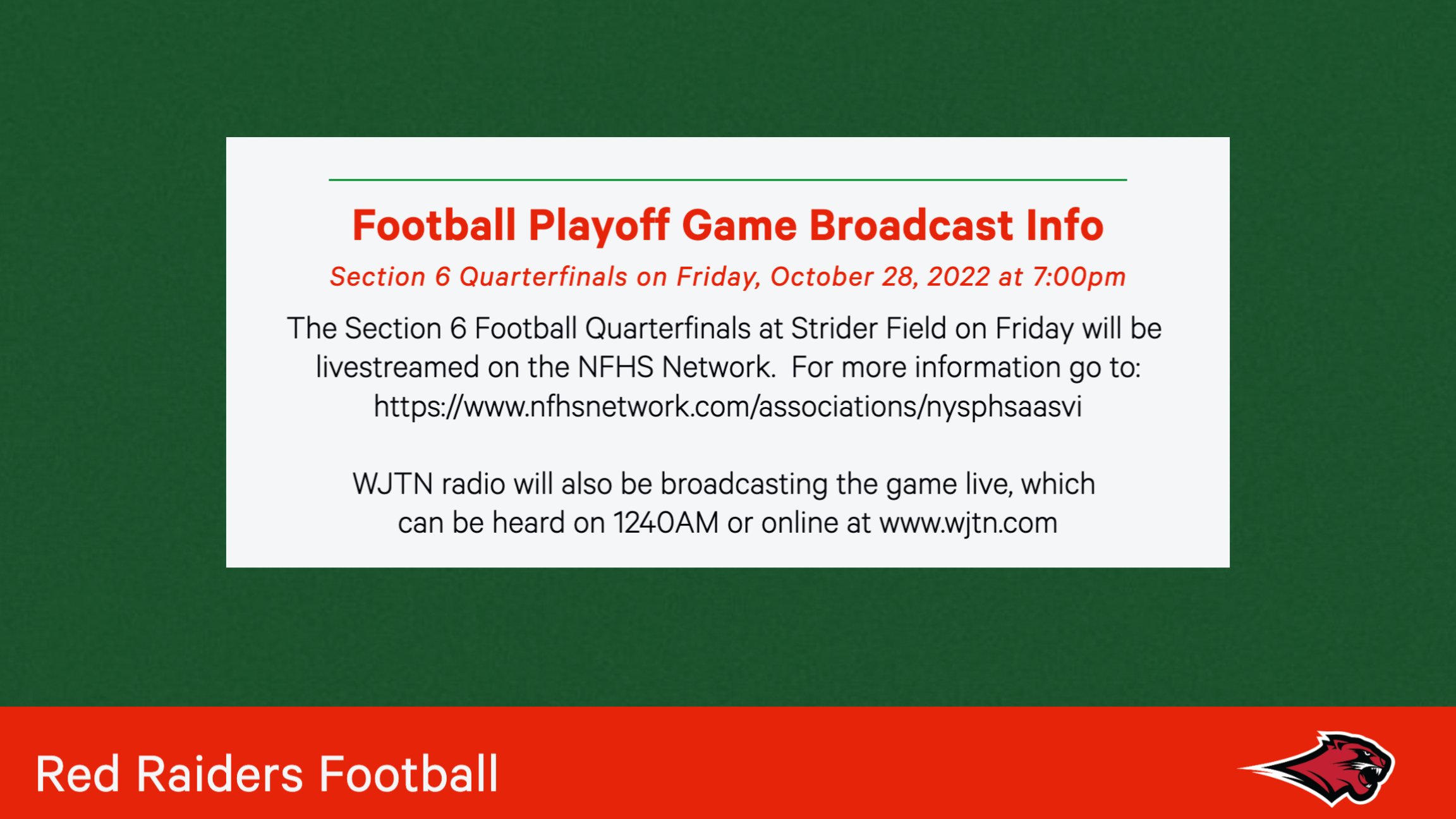 Football Playoff Game Broadcast Info

Section 6 Quarterfinals on Friday, October 28, 2022 at 7:00pm

The Section 6 Football Quarterfinals at Strider Field on Friday will be livestreamed on the NFHS Network. For more information go to: https://www.nfhsnetwork.com/associations/nysphsaasvi

WJTN radio will also be broadcasting the game live, which can be heard on 1240AM or online at www.wjtn.com

Red Raiders Football